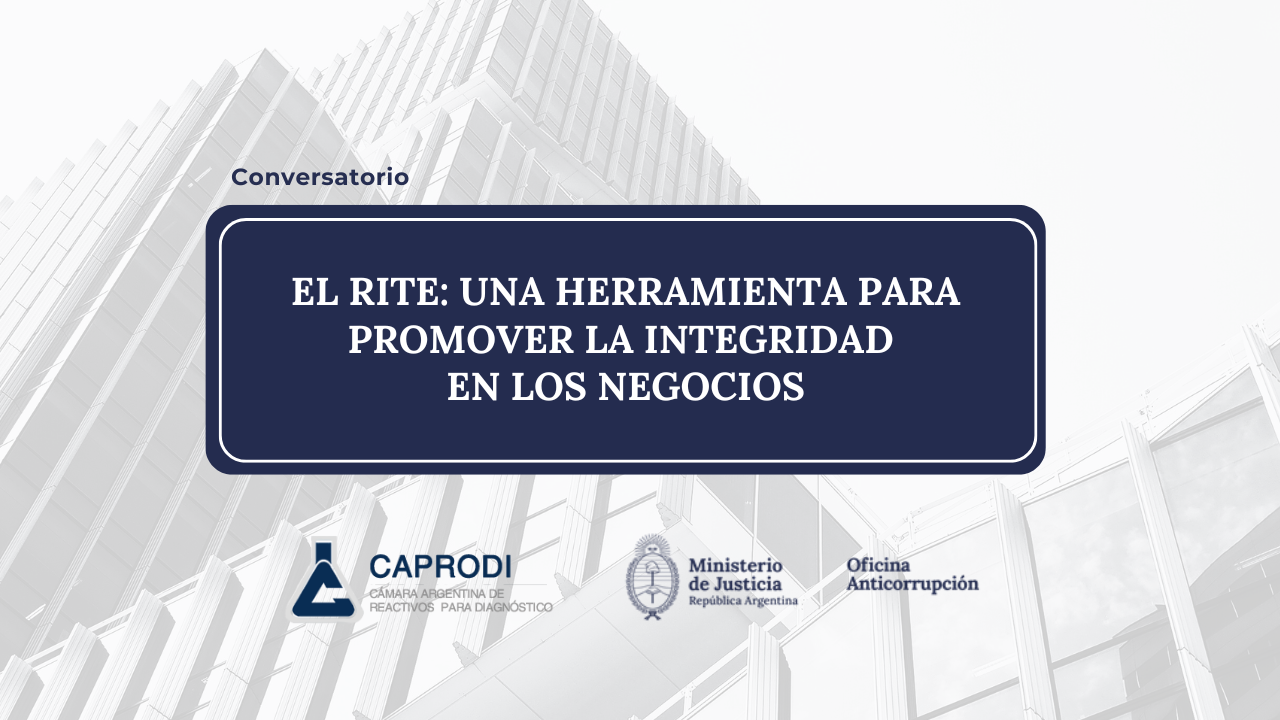 Conversatorio

EL RITE: UNA HERRAMIENTA PARA PROMOVER LA INTEGRIDAD EN LOS NEGOCIOS

CAPRODI
CÁMARA ARGENTINA DE REACTIVOS PARA DIAGNÓSTICO

Ministerio de Justicia
República Argentina

Oficina Anticorrupción